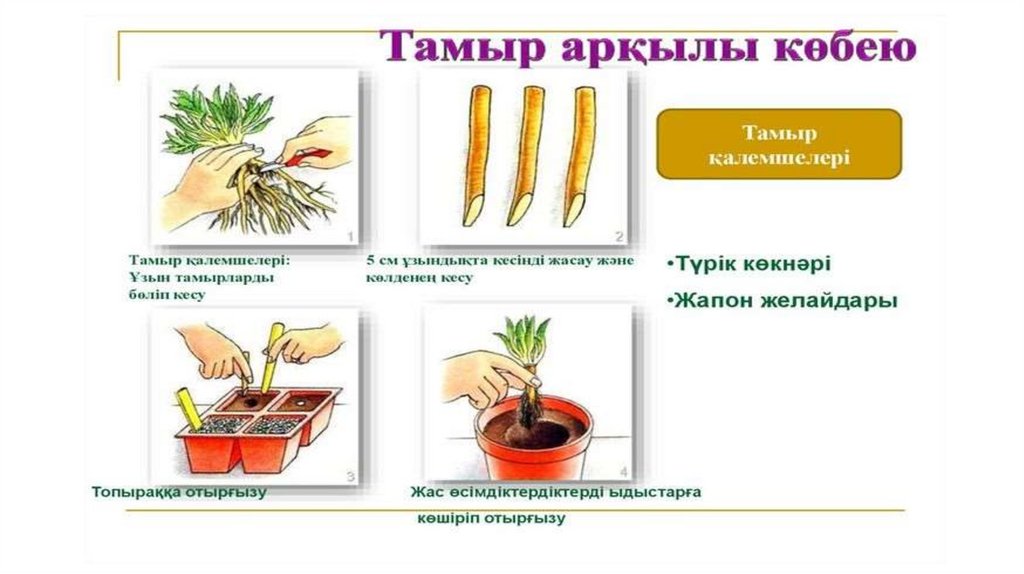 Тамыр арқылы көбею

1

Тамыр қалемшелері: Ұзын тамырларды бөліп кесу

2

5 см ұзындықта кесінді жасау және көлденең кесу

Тамыр қалемшелері

•Түрік көкнәрі

•Жапон желайдары

3

Топыраққа отырғызу

4

Жас өсімдіктердіктерді ыдыстарға көшіріп отырғызу